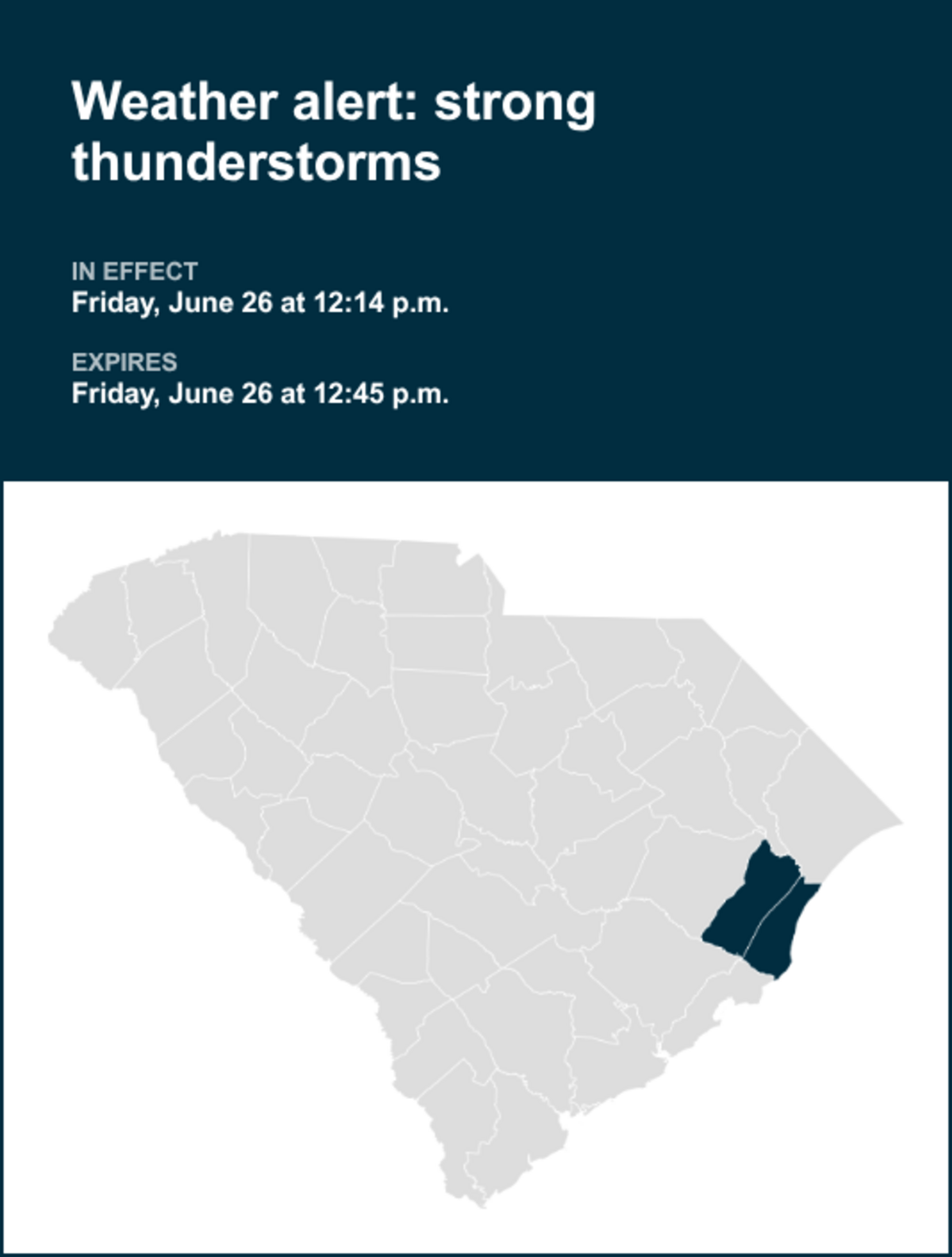 Weather alert: strong thunderstorms

IN EFFECT
Friday, June 26 at 12:14 p.m.

EXPIRES
Friday, June 26 at 12:45 p.m.